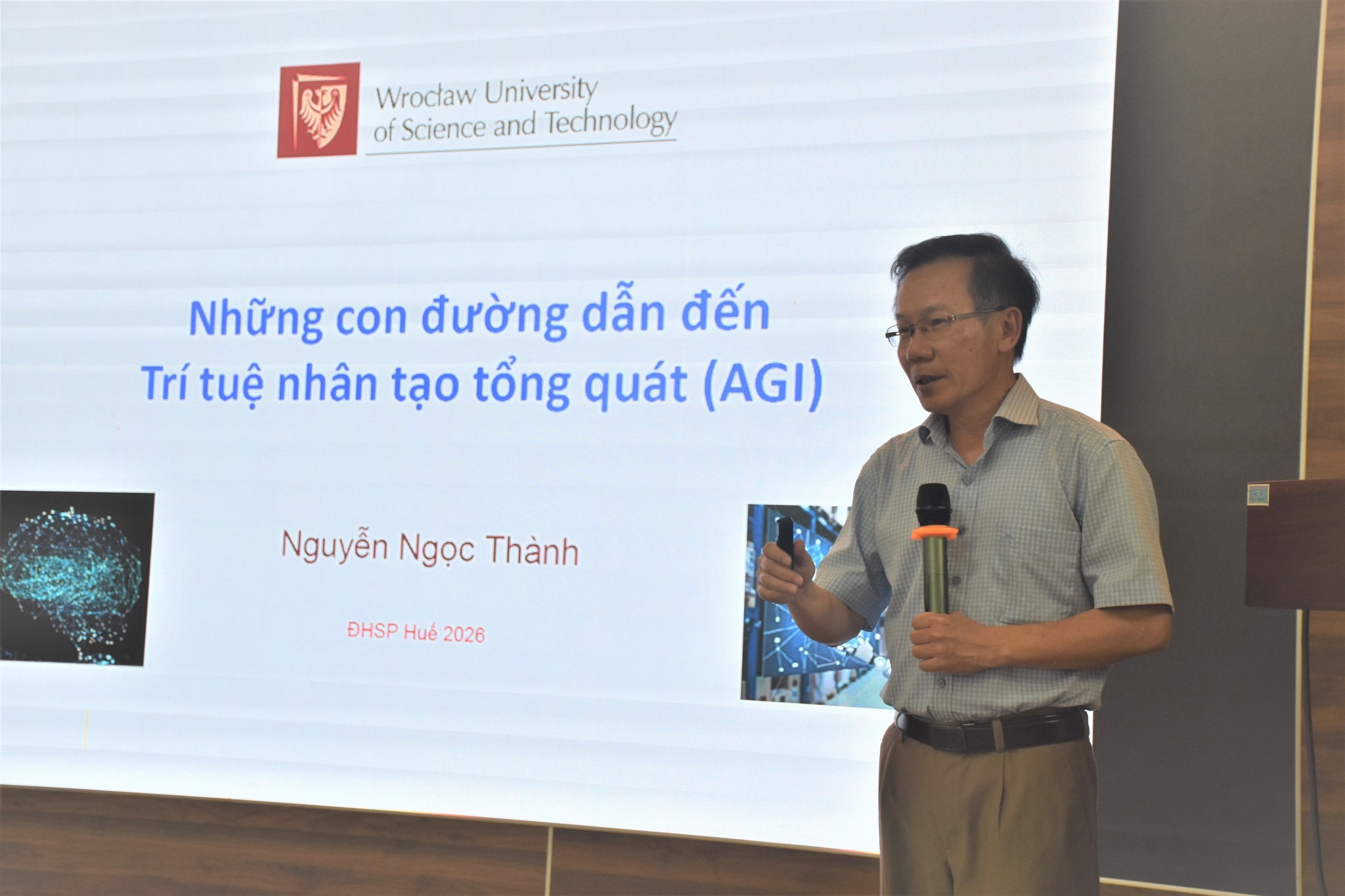 Wrocław University of Science and Technology

Những con đường dẫn đến
Trí tuệ nhân tạo tổng quát (AGI)

Nguyễn Ngọc Thành

ĐHSP Huế 2026